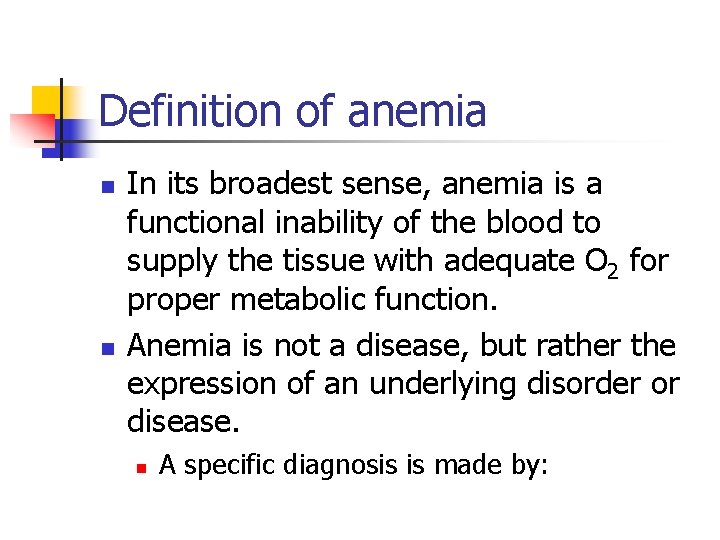 Definition of anemia

- In its broadest sense, anemia is a functional inability of the blood to supply the tissue with adequate $O_2$ for proper metabolic function.
- Anemia is not a disease, but rather the expression of an underlying disorder or disease.
  - A specific diagnosis is made by: